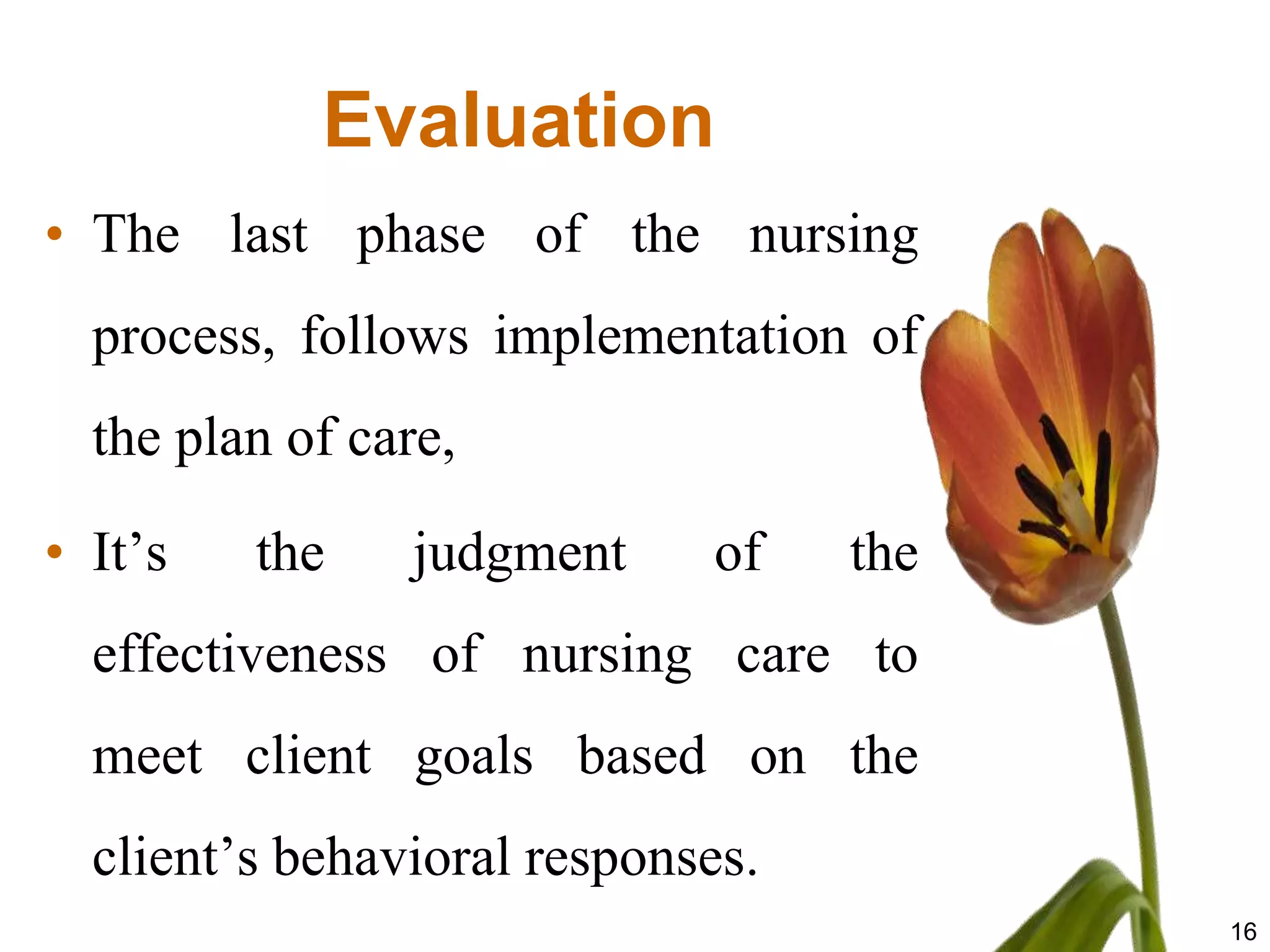 Evaluation

• The last phase of the nursing process, follows implementation of the plan of care,

• It’s the judgment of the effectiveness of nursing care to meet client goals based on the client’s behavioral responses.

16